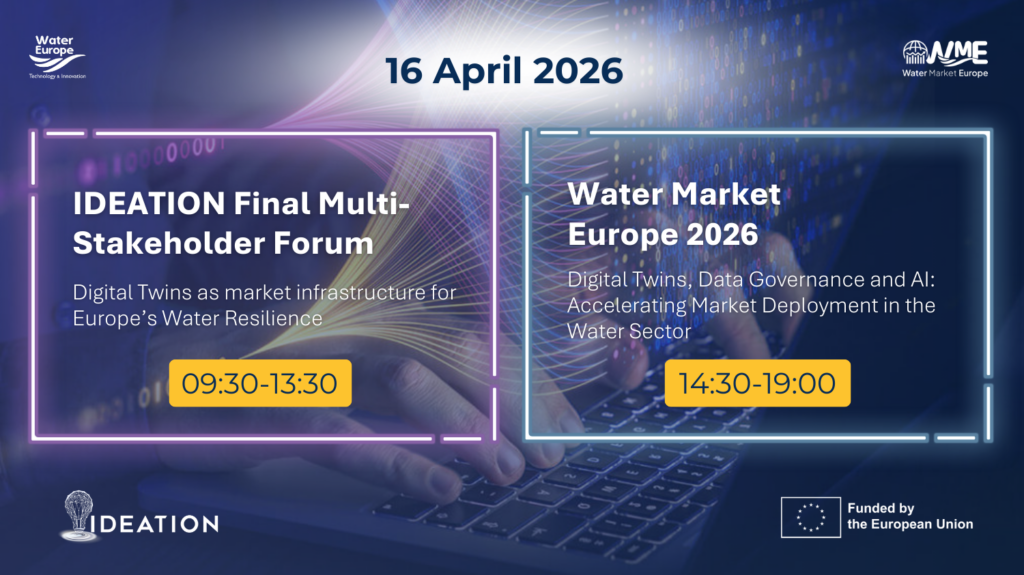 Water Europe
Technology & Innovation

16 April 2026

WME
Water Market Europe

IDEATION Final Multi-Stakeholder Forum

Digital Twins as market infrastructure for Europe's Water Resilience

09:30-13:30

Water Market Europe 2026

Digital Twins, Data Governance and AI: Accelerating Market Deployment in the Water Sector

14:30-19:00

IDEATION

Funded by the European Union